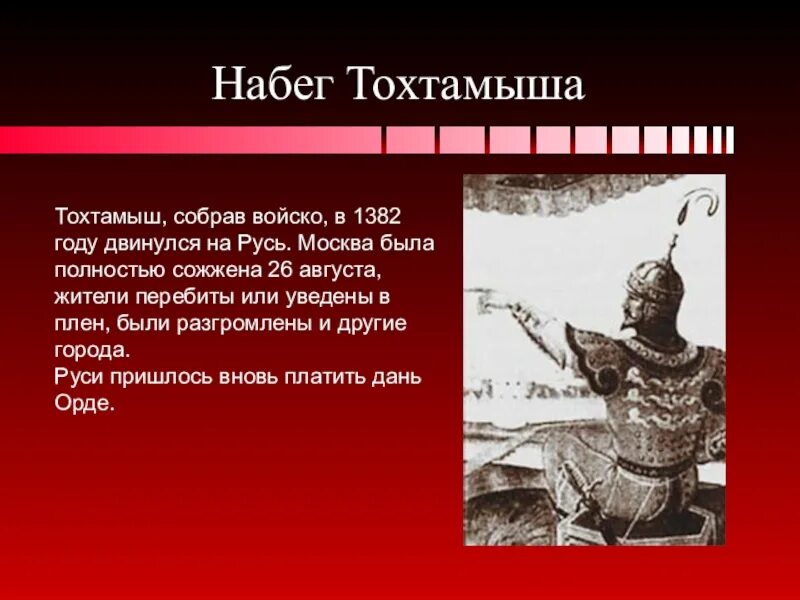 Набег Тохтамыша

Тохтамыш, собрав войско, в 1382 году двинулся на Русь. Москва была полностью сожжена 26 августа, жители перебиты или уведены в плен, были разгромлены и другие города.
Руси пришлось вновь платить дань Орде.